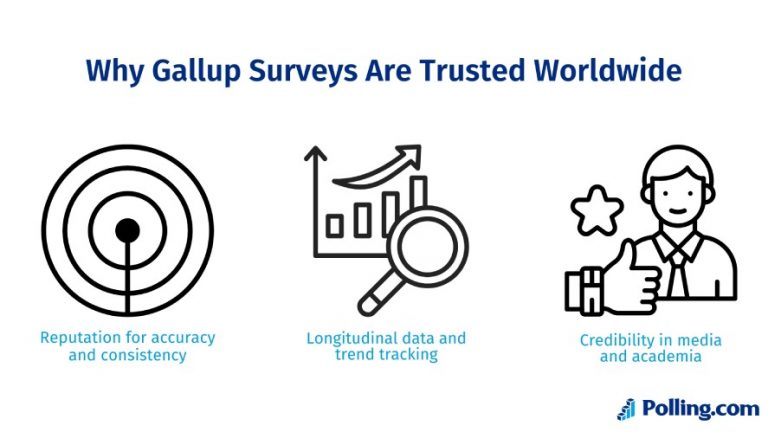 Why Gallup Surveys Are Trusted Worldwide

Reputation for accuracy and consistency

Longitudinal data and trend tracking

Credibility in media and academia

Polling.com